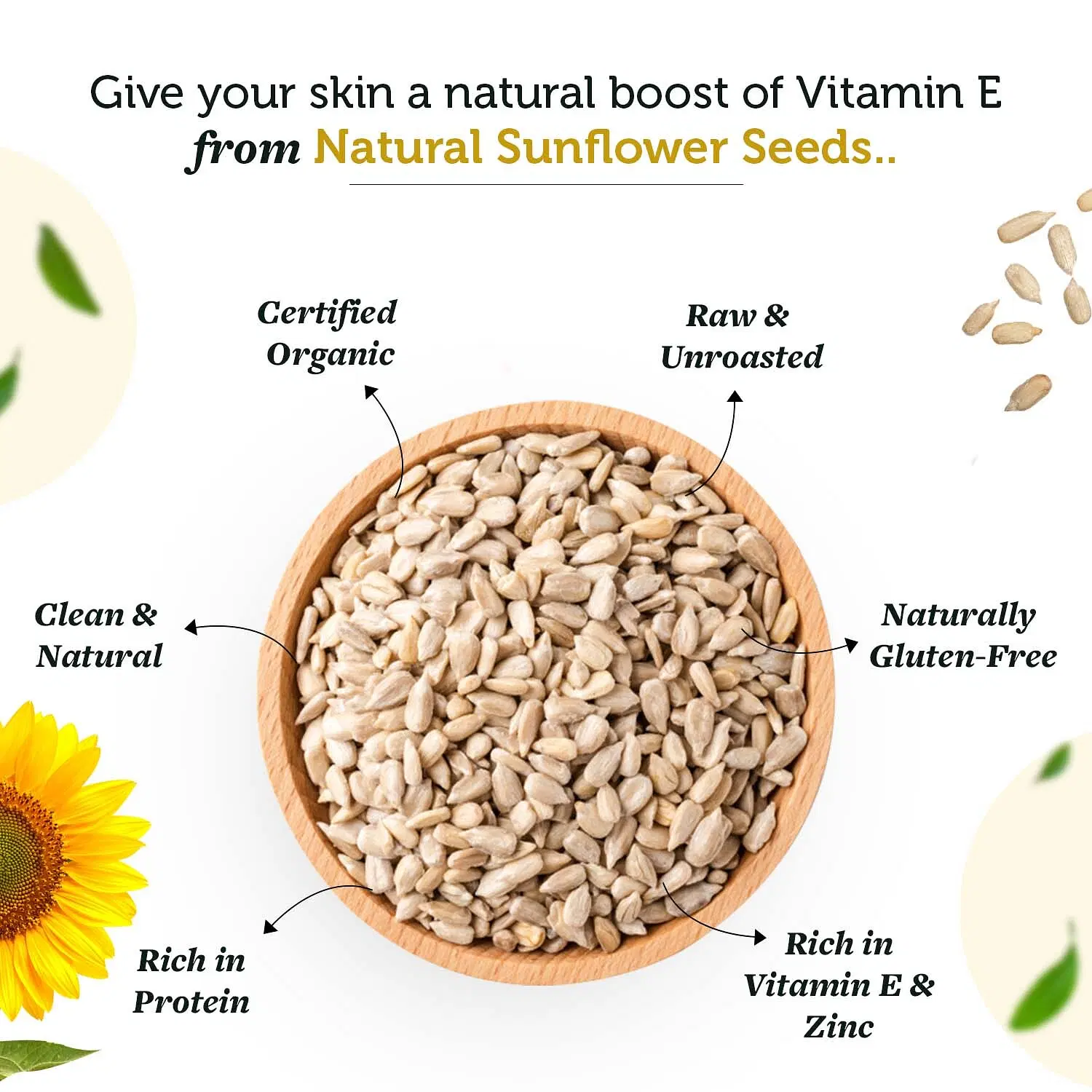 Give your skin a natural boost of Vitamin E
from Natural Sunflower Seeds..

Certified Organic

Raw & Unroasted

Clean & Natural

Naturally Gluten-Free

Rich in Protein

Rich in Vitamin E & Zinc